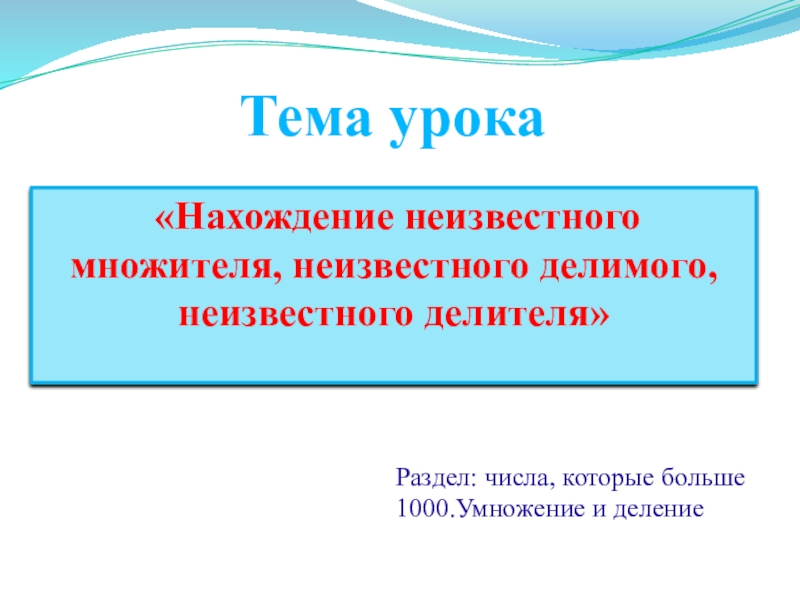 Тема урока

«Нахождение неизвестного множителя, неизвестного делимого, неизвестного делителя»

Раздел: числа, которые больше 1000.Умножение и деление